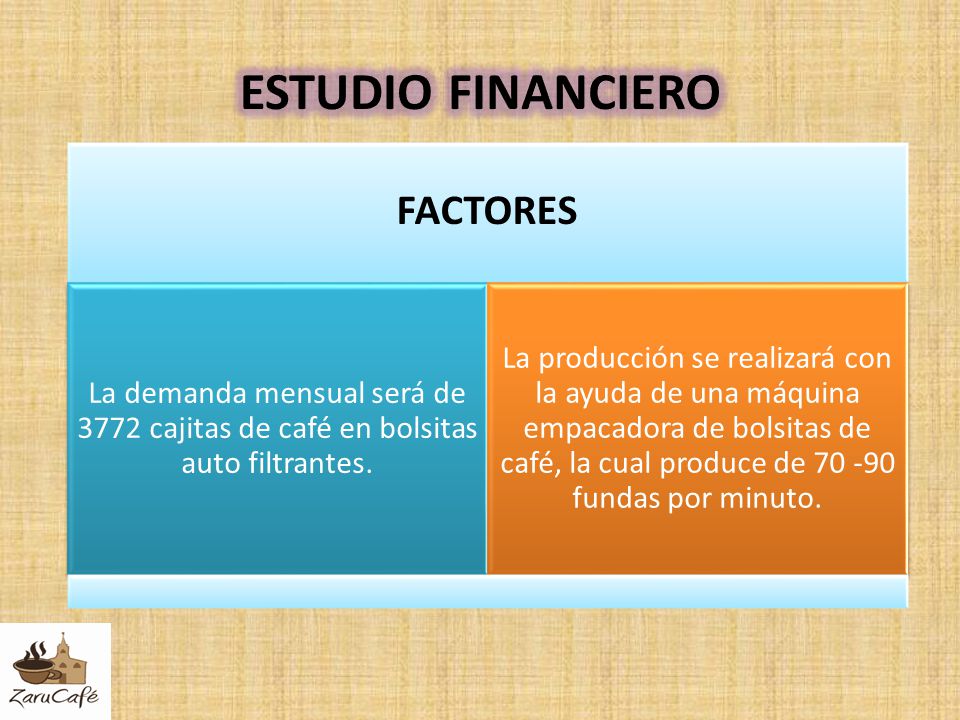 ESTUDIO FINANCIERO

FACTORES

La demanda mensual será de 3772 cajitas de café en bolsitas auto filtrantes.

La producción se realizará con la ayuda de una máquina empacadora de bolsitas de café, la cual produce de 70 -90 fundas por minuto.

ZaruCafé